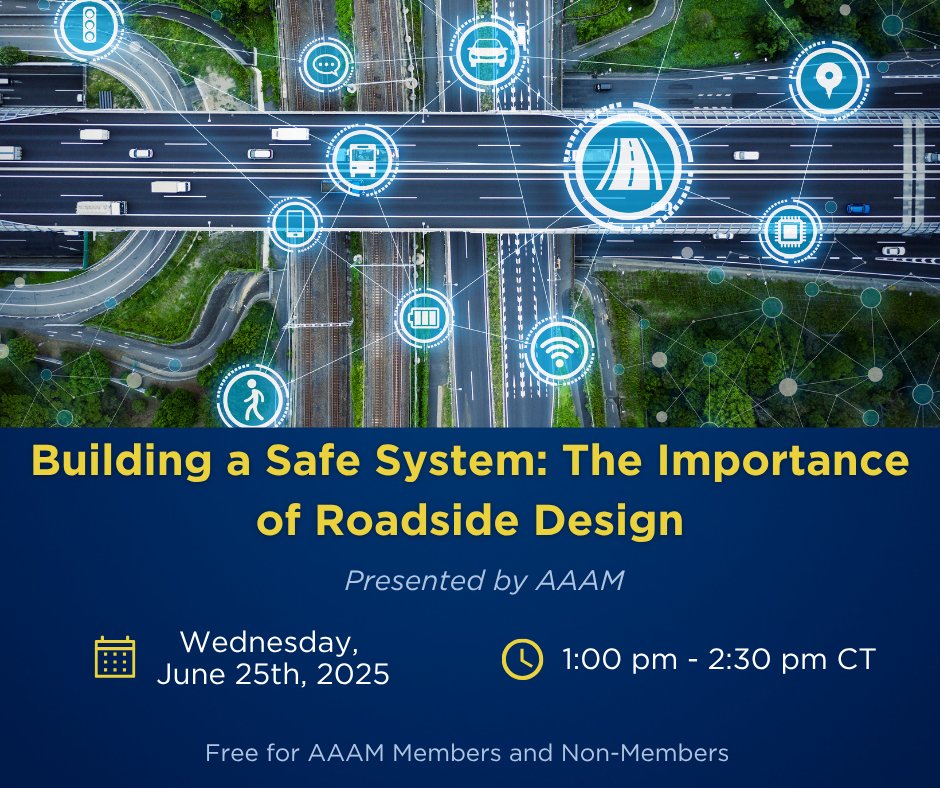 Building a Safe System: The Importance of Roadside Design

Presented by AAAM

Wednesday, June 25th, 2025

1:00 pm - 2:30 pm CT

Free for AAAM Members and Non-Members